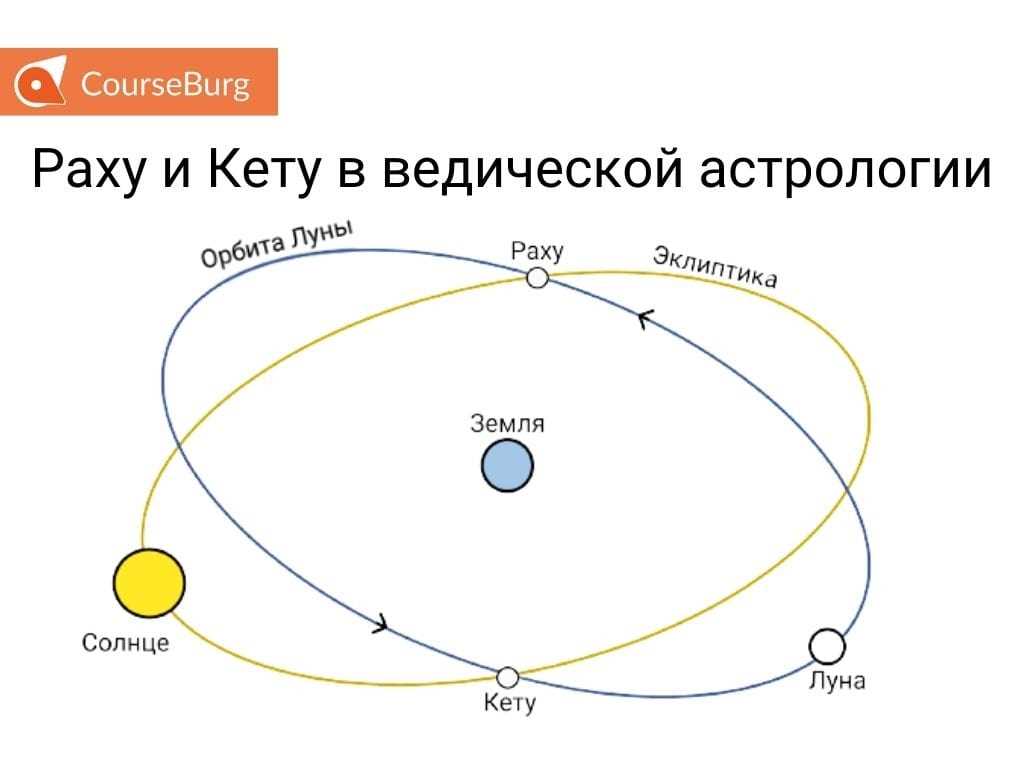 CourseBurg

Раху и Кету в ведической астрологии

Орбита Луны

Раху

Эклиптика

Земля

Солнце

Кету

Луна